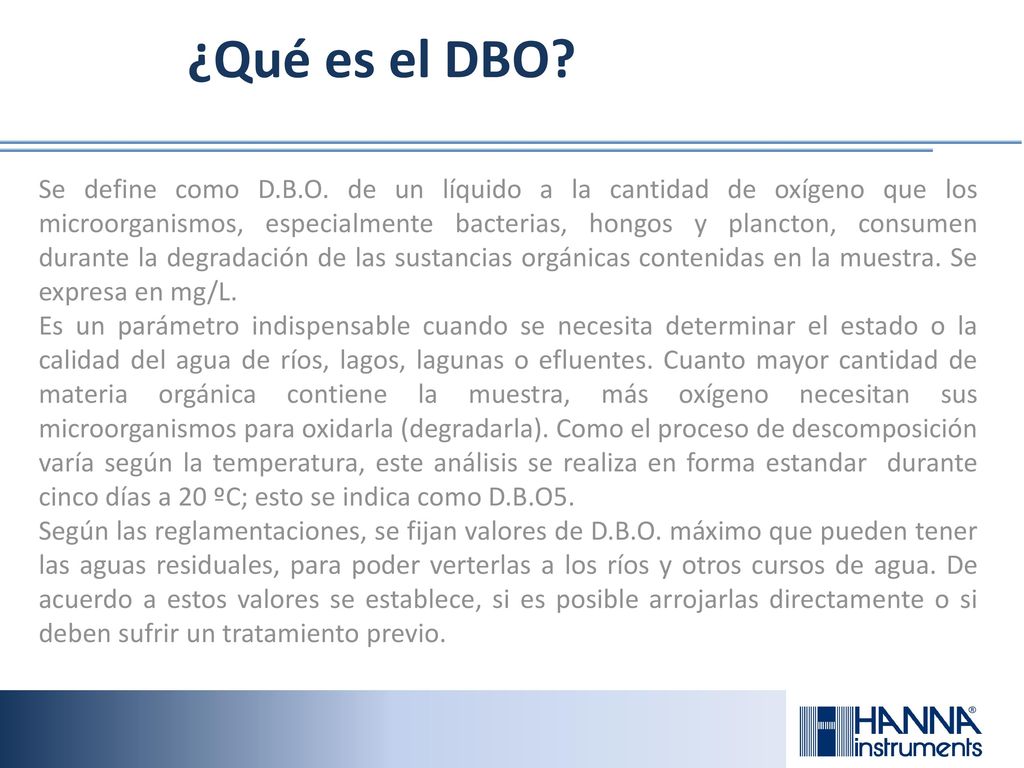 ¿Qué es el DBO?

Se define como D.B.O. de un líquido a la cantidad de oxígeno que los microorganismos, especialmente bacterias, hongos y plancton, consumen durante la degradación de las sustancias orgánicas contenidas en la muestra. Se expresa en mg/L.
Es un parámetro indispensable cuando se necesita determinar el estado o la calidad del agua de ríos, lagos, lagunas o efluentes. Cuanto mayor cantidad de materia orgánica contiene la muestra, más oxígeno necesitan sus microorganismos para oxidarla (degradarla). Como el proceso de descomposición varía según la temperatura, este análisis se realiza en forma estandar durante cinco días a 20 ºC; esto se indica como D.B.O5.
Según las reglamentaciones, se fijan valores de D.B.O. máximo que pueden tener las aguas residuales, para poder verterlas a los ríos y otros cursos de agua. De acuerdo a estos valores se establece, si es posible arrojarlas directamente o si deben sufrir un tratamiento previo.

HANNA® instruments